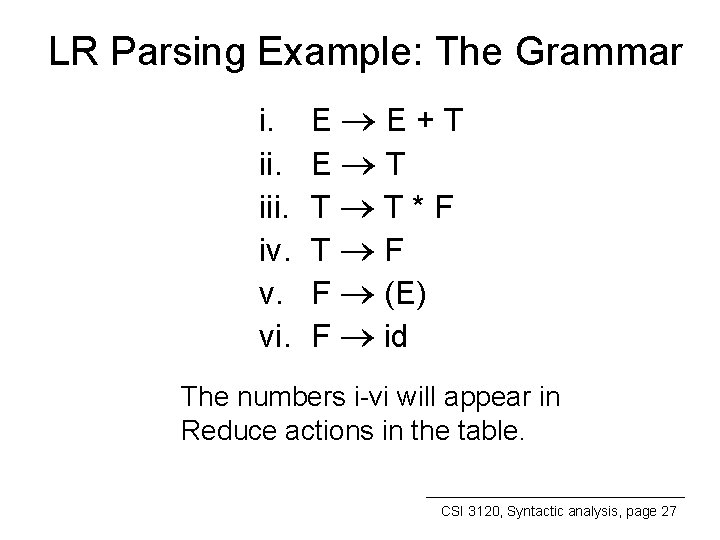 LR Parsing Example: The Grammar

i. $E \rightarrow E + T$
ii. $E \rightarrow T$
iii. $T \rightarrow T * F$
iv. $T \rightarrow F$
v. $F \rightarrow (E)$
vi. $F \rightarrow id$

The numbers i-vi will appear in Reduce actions in the table.

CSI 3120, Syntactic analysis, page 27